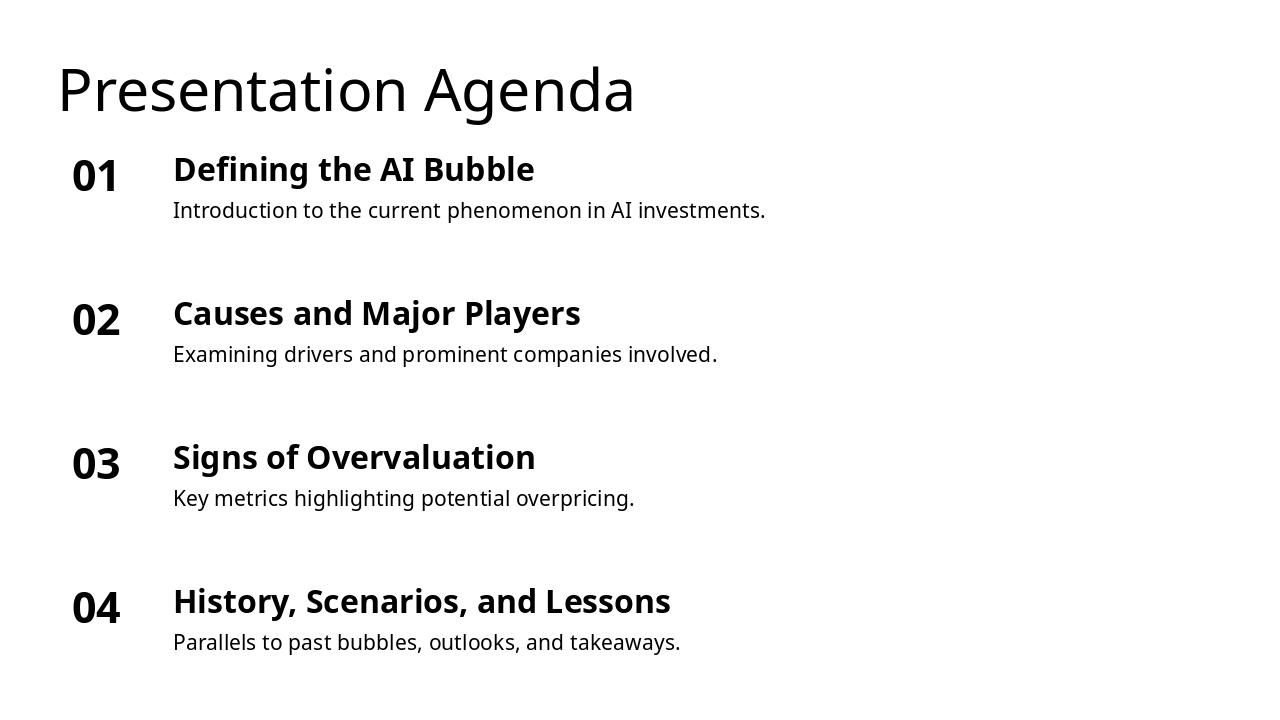 Presentation Agenda

01

Defining the AI Bubble

Introduction to the current phenomenon in AI investments.

02

Causes and Major Players

Examining drivers and prominent companies involved.

03

Signs of Overvaluation

Key metrics highlighting potential overpricing.

04

History, Scenarios, and Lessons

Parallels to past bubbles, outlooks, and takeaways.